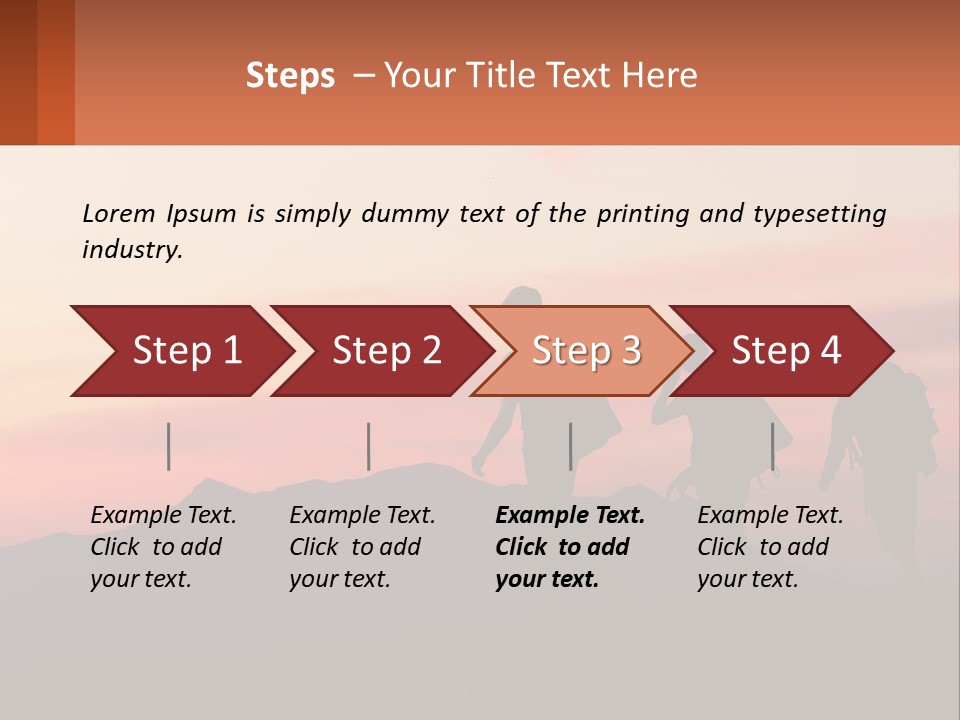 Steps – Your Title Text Here

Lorem Ipsum is simply dummy text of the printing and typesetting industry.

Step 1

Step 2

Step 3

Step 4

Example Text. Click to add your text.

Example Text. Click to add your text.

Example Text. Click to add your text.

Example Text. Click to add your text.